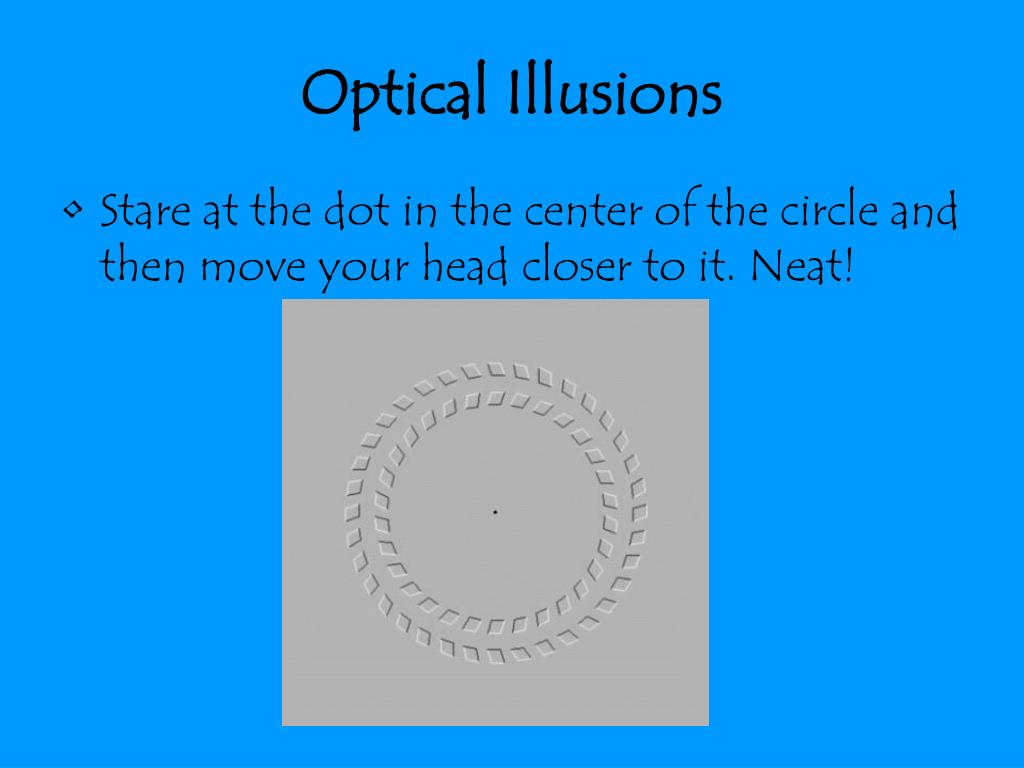 Optical Illusions

• Stare at the dot in the center of the circle and then move your head closer to it. Neat!